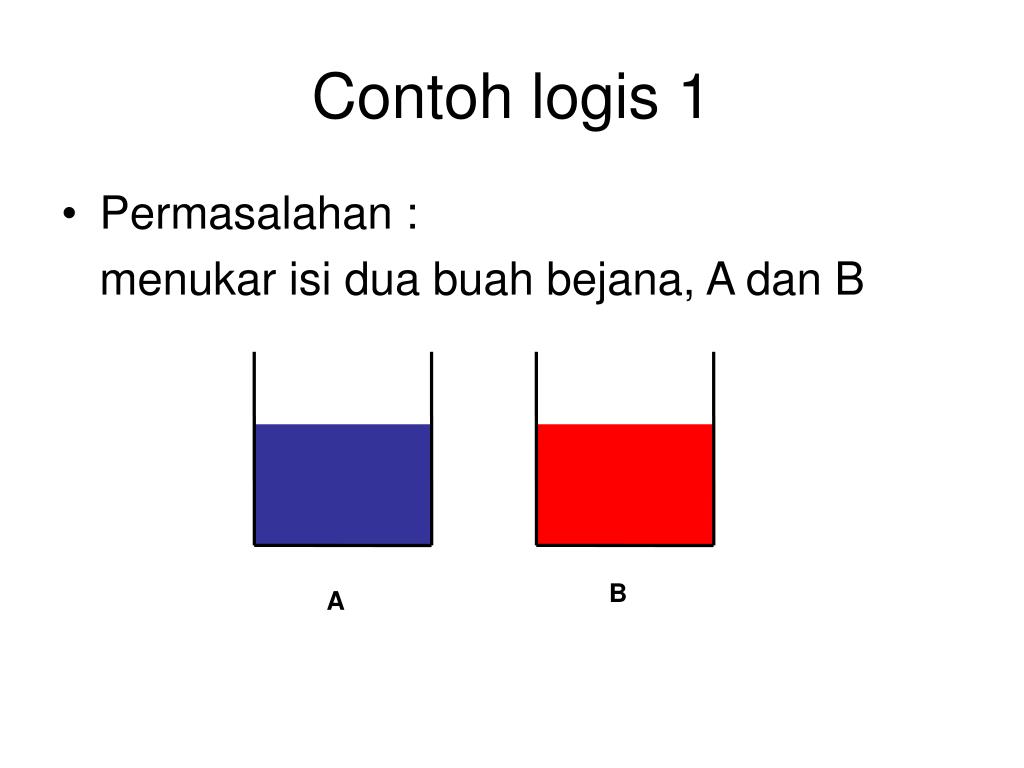 Contoh logis 1

• Permasalahan :
menukar isi dua buah bejana, A dan B

A

B